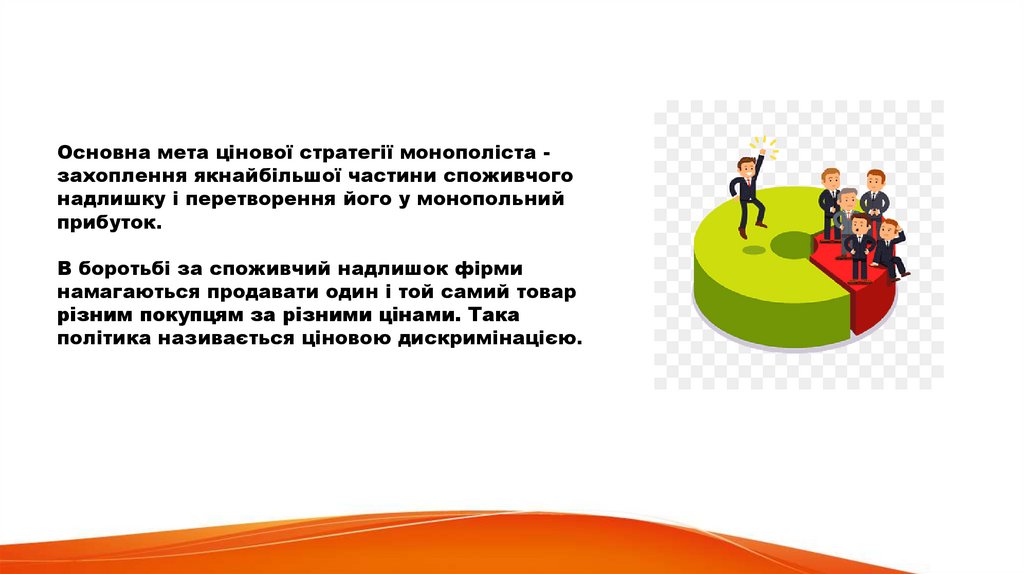 Основна мета цінової стратегії монополіста - захоплення якнайбільшої частини споживчого надлишку і перетворення його у монопольний прибуток.

В боротьбі за споживчий надлишок фірми намагаються продавати один і той самий товар різним покупцям за різними цінами. Така політика називається ціновою дискримінацією.